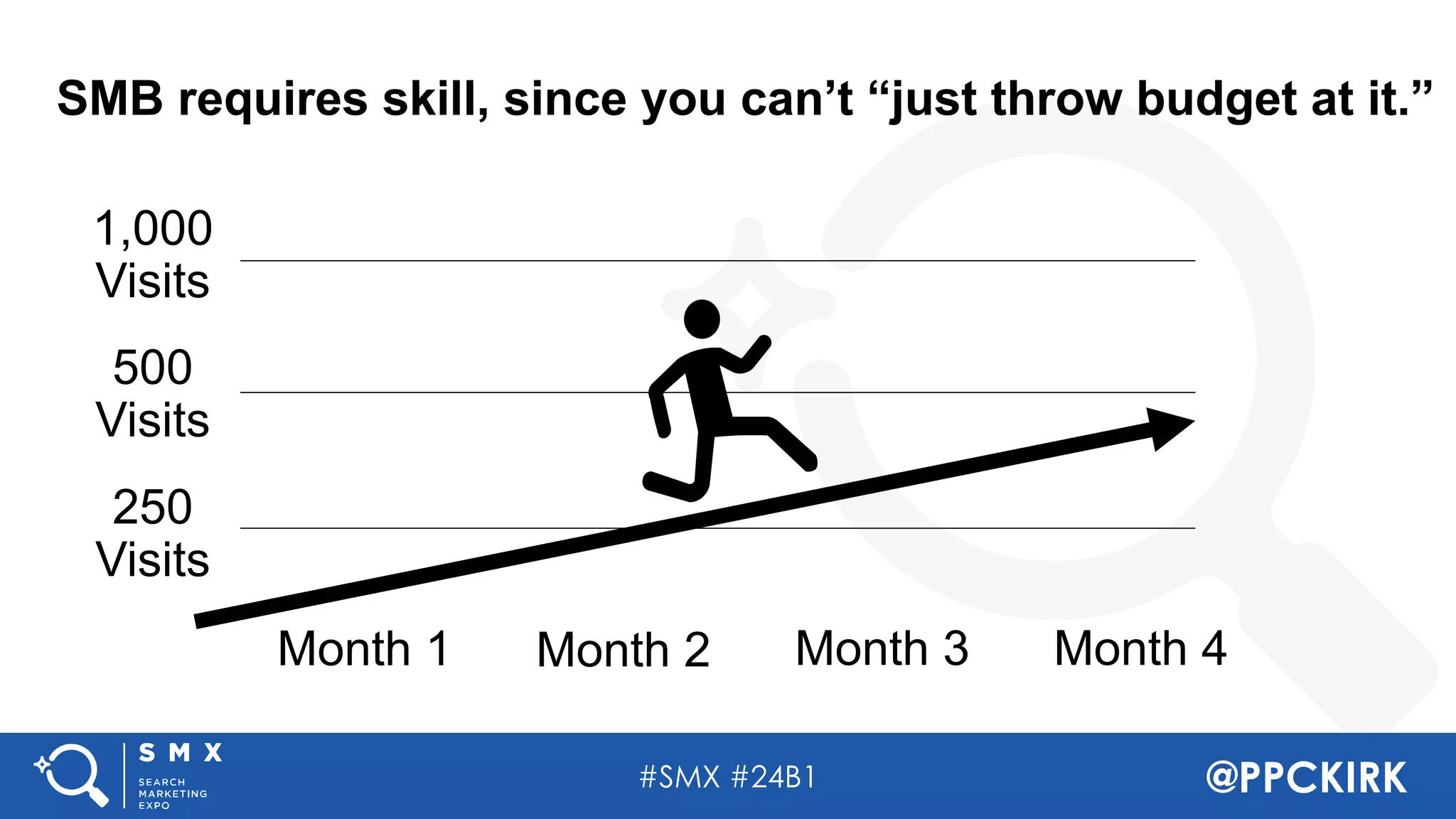 SMB requires skill, since you can't "just throw budget at it."

1,000 Visits

500 Visits

250 Visits

Month 1 Month 2 Month 3 Month 4

SMX
SEARCH MARKETING EXPO

#SMX #24B1

@PPCKIRK